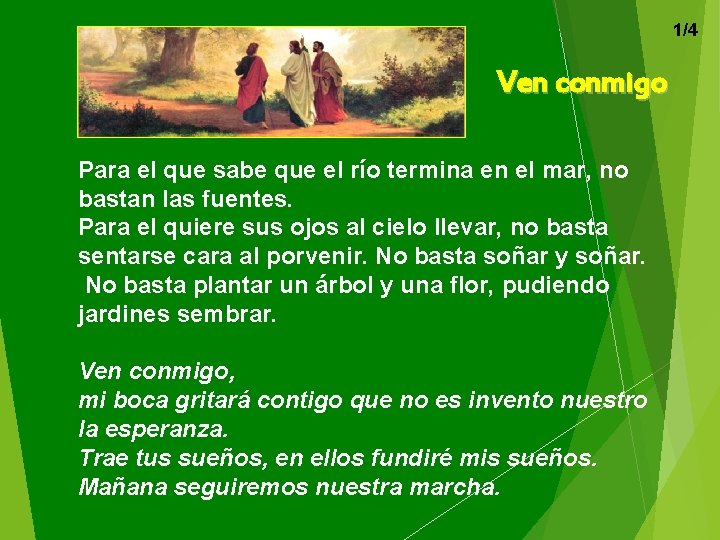 1/4

Ven conmigo

Para el que sabe que el río termina en el mar, no bastan las fuentes.
Para el quiere sus ojos al cielo llevar, no basta sentarse cara al porvenir. No basta soñar y soñar.
No basta plantar un árbol y una flor, pudiendo jardines sembrar.

Ven conmigo,
mi boca gritará contigo que no es invento nuestro la esperanza.
Trae tus sueños, en ellos fundiré mis sueños.
Mañana seguiremos nuestra marcha.